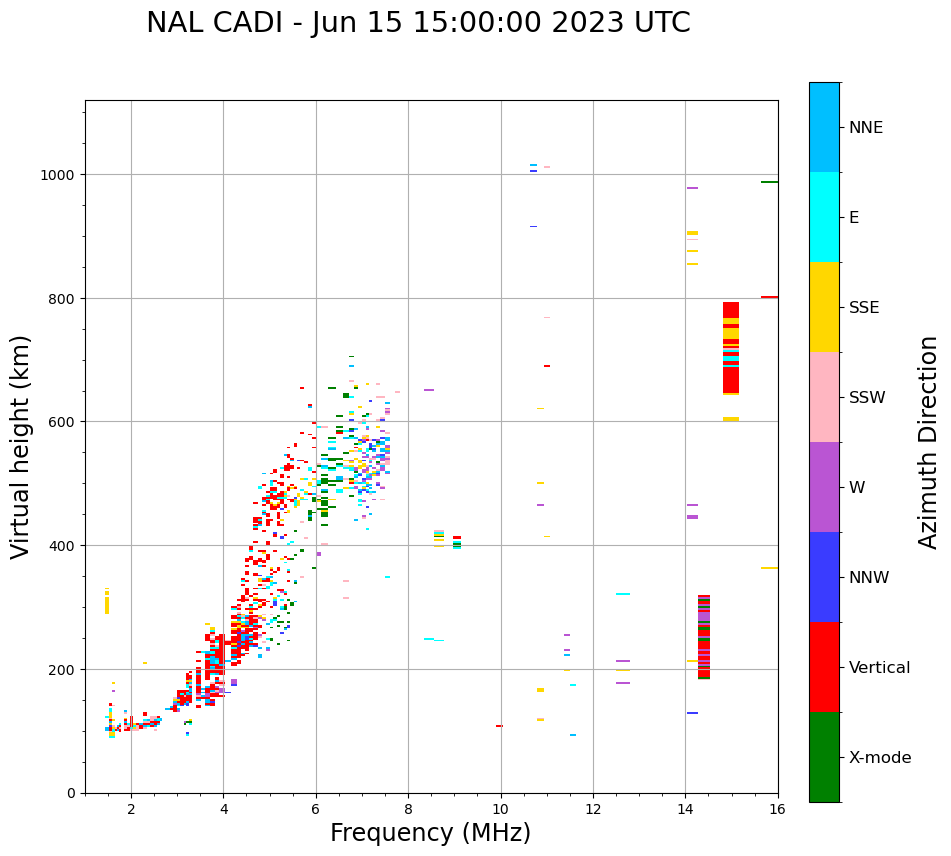 NAL CADI - Jun 15 15:00:00 2023 UTC

Virtual height (km)

1000
800
600
400
200
0

2 4 6 8 10 12 14 16

Frequency (MHz)

NNE
E
SSE
SSW
W
NNW
Vertical
X-mode

Azimuth Direction